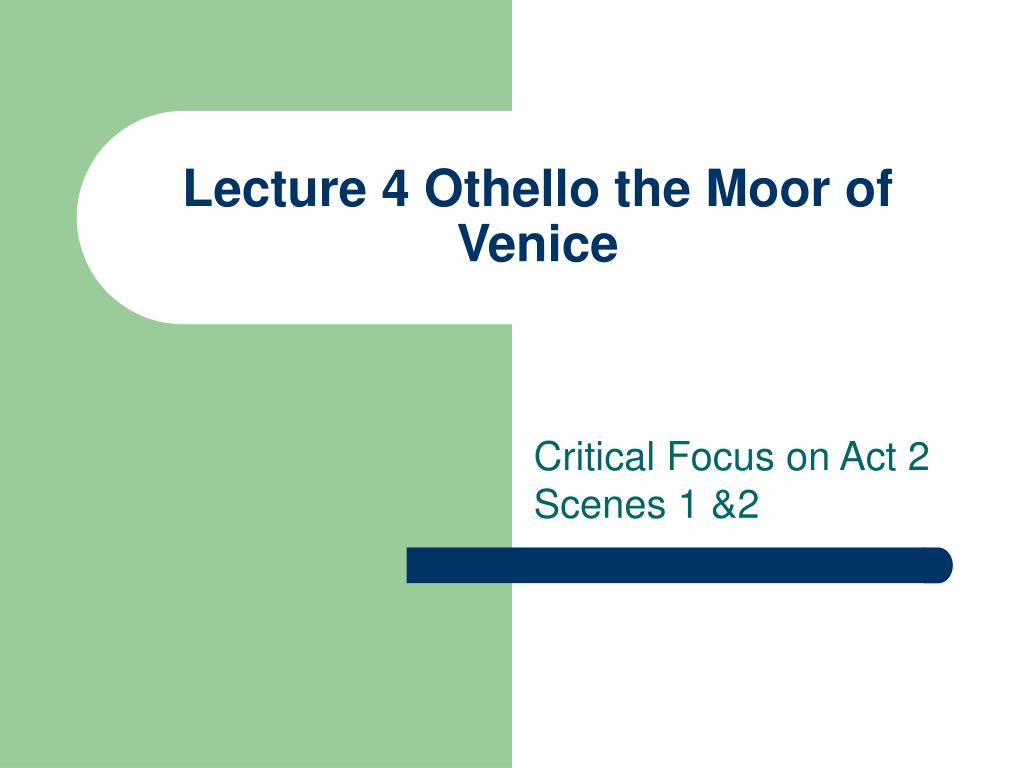 Lecture 4 Othello the Moor of Venice

Critical Focus on Act 2 Scenes 1 &2